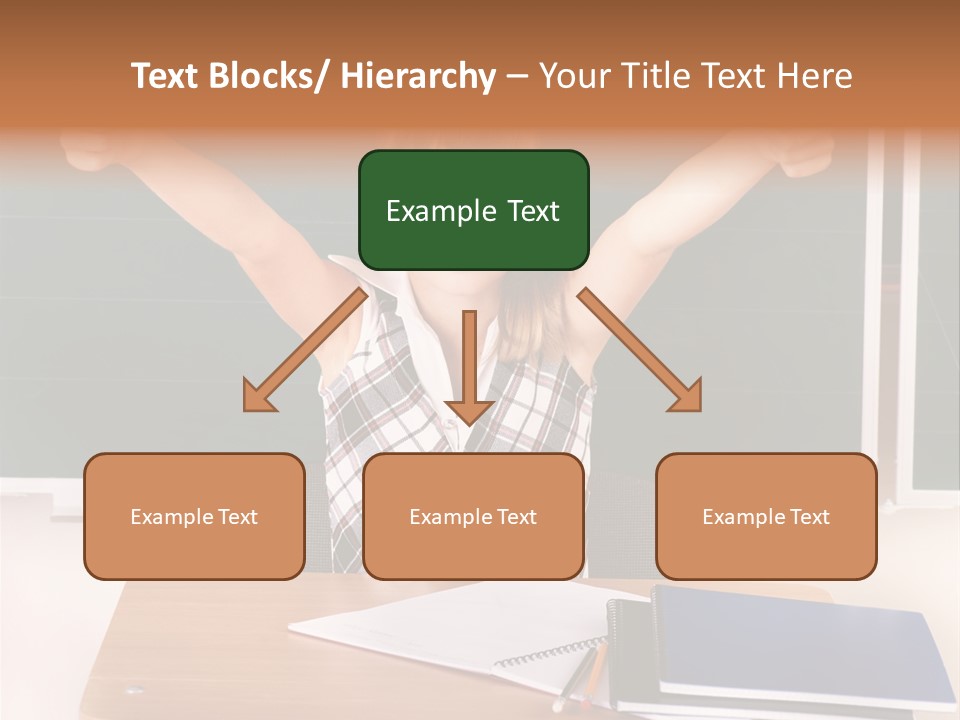 Text Blocks/ Hierarchy – Your Title Text Here

Example Text

Example Text

Example Text

Example Text